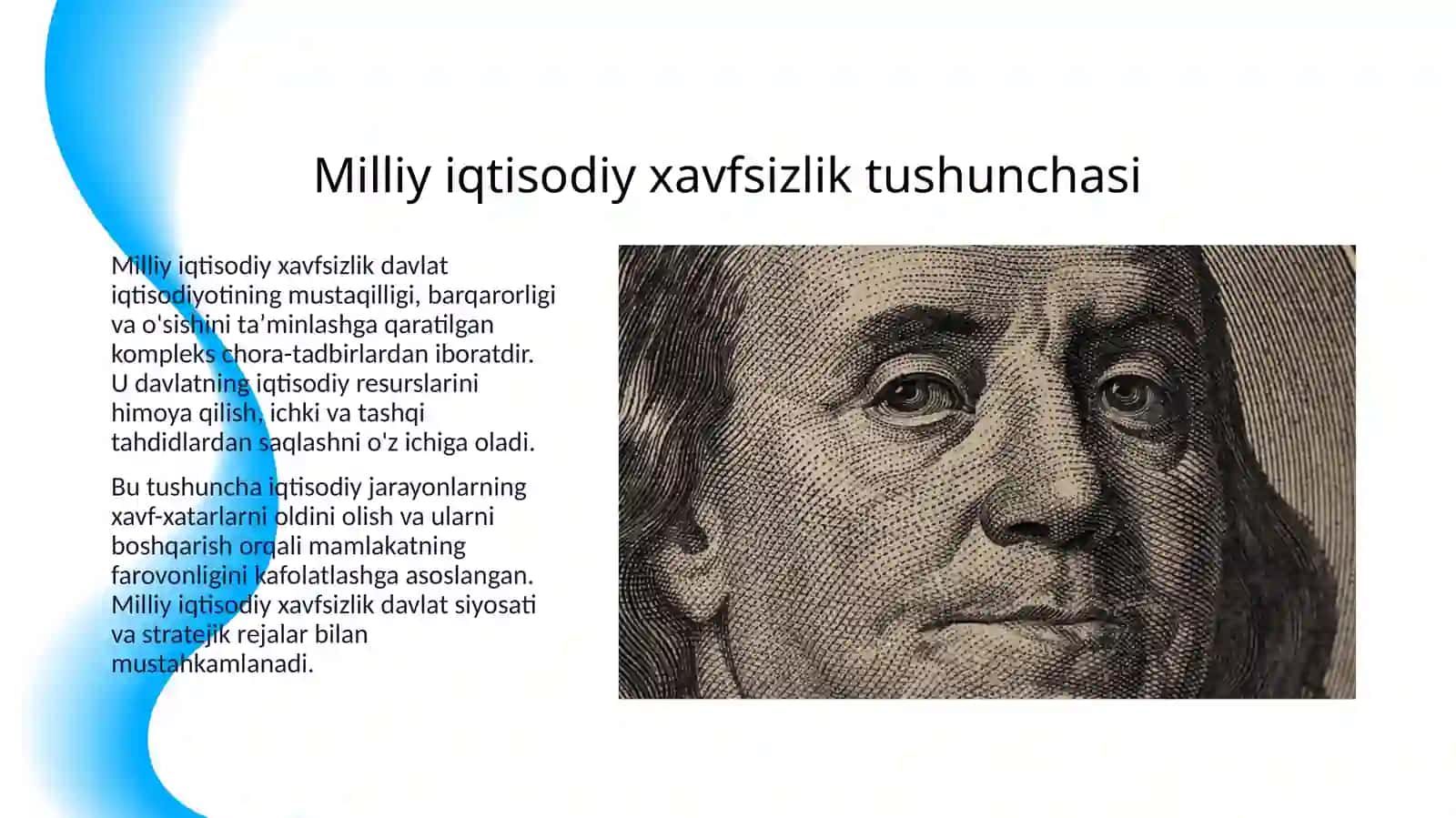 Milliy iqtisodiy xavfsizlik tushunchasi

Milliy iqtisodiy xavfsizlik davlat iqtisodiyotining mustaqilligi, barqarorligi va o'sishini ta’minlashga qaratilgan kompleks chora-tadbirlardan iboratdir. U davlatning iqtisodiy resurslarini himoya qilish, ichki va tashqi tahdidlardan saqlashni o'z ichiga oladi.

Bu tushuncha iqtisodiy jarayonlarning xavf-xatarlarni oldini olish va ularni boshqarish orqali mamlakatning farovonligini kafolatlashga asoslangan. Milliy iqtisodiy xavfsizlik davlat siyosati va stratejik rejalar bilan mustahkamlanadi.